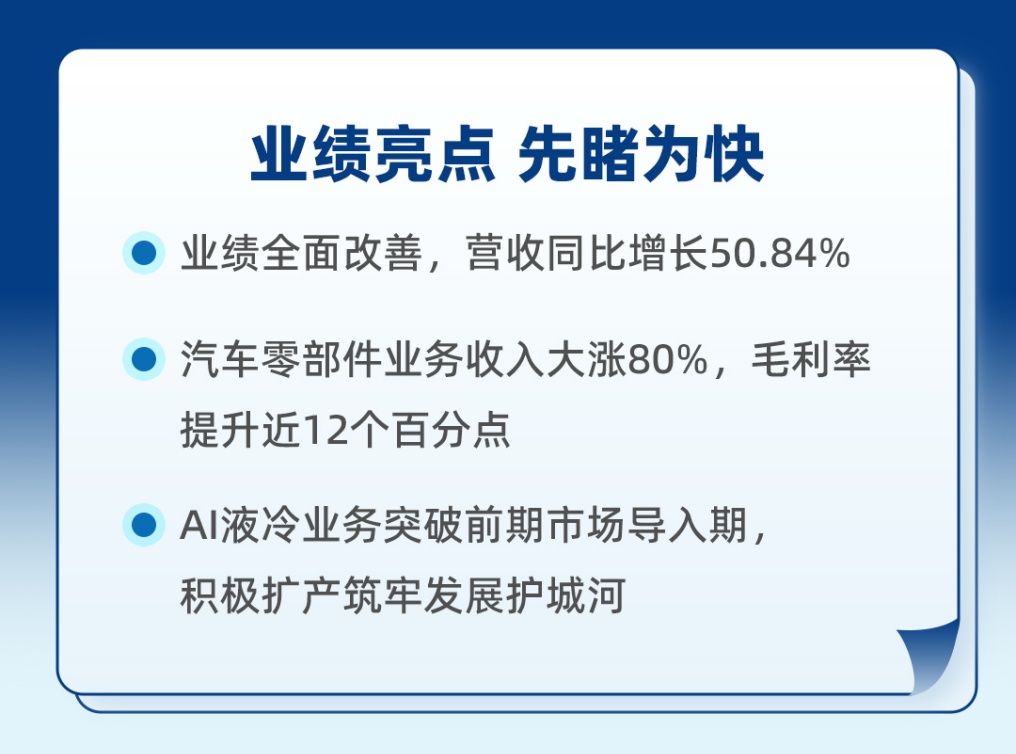 业绩亮点 先睹为快

业绩全面改善，营收同比增长50.84%

汽车零部件业务收入大涨80%，毛利率提升近12个百分点

AI液冷业务突破前期市场导入期，积极扩产筑牢发展护城河